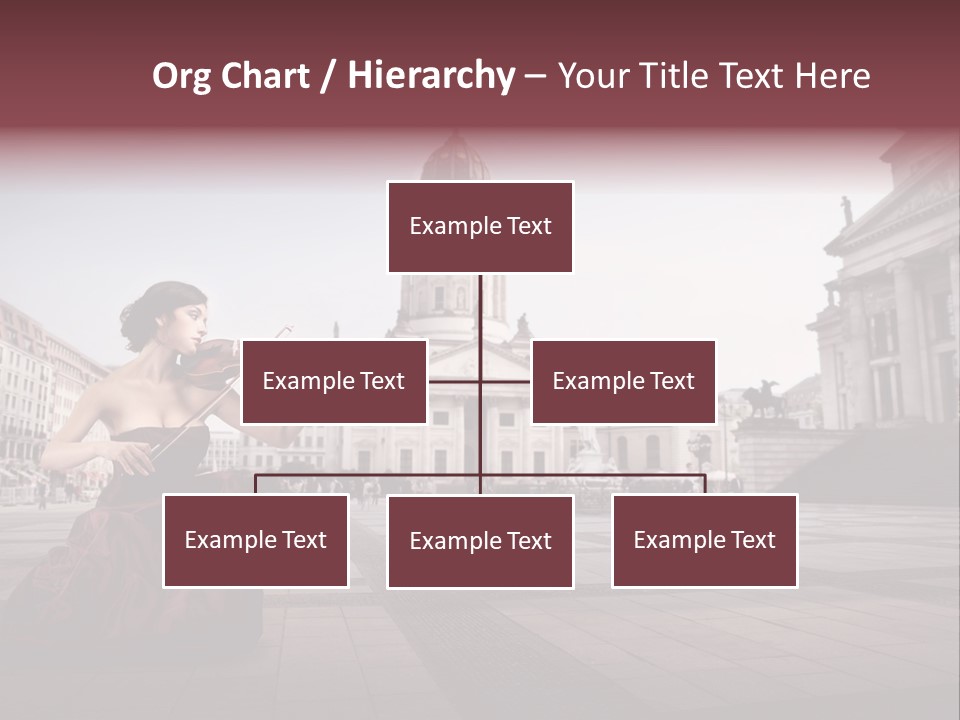 Org Chart / Hierarchy – Your Title Text Here

Example Text

Example Text

Example Text

Example Text

Example Text

Example Text